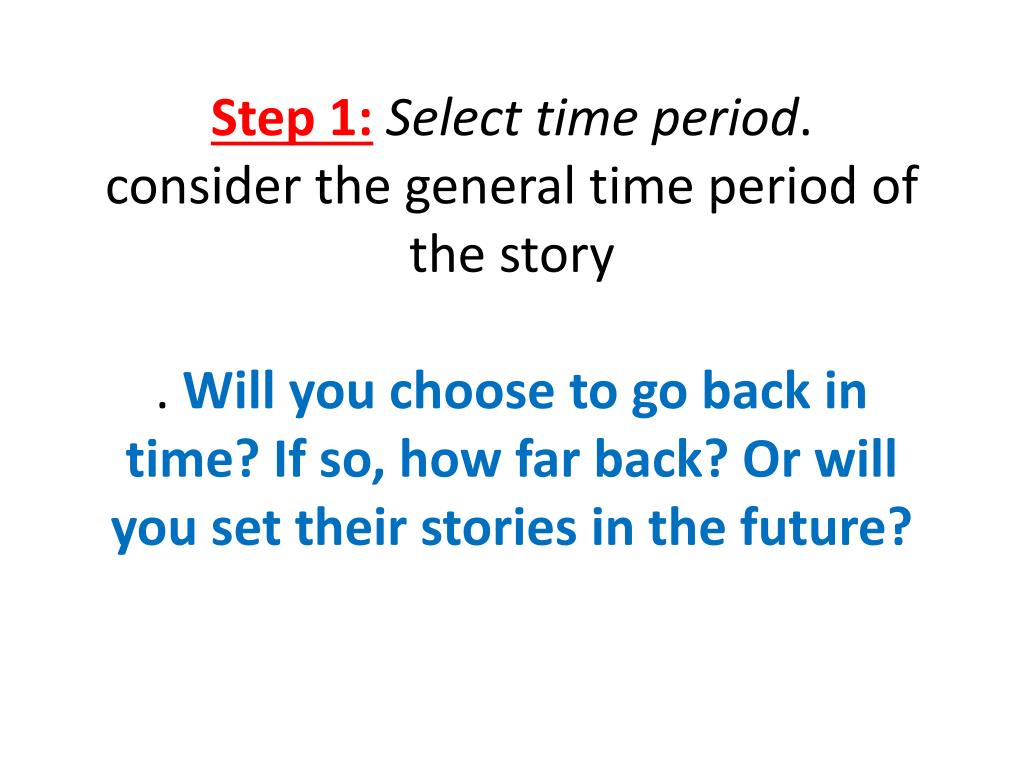 Step 1: Select time period.
consider the general time period of the story

. Will you choose to go back in time? If so, how far back? Or will you set their stories in the future?